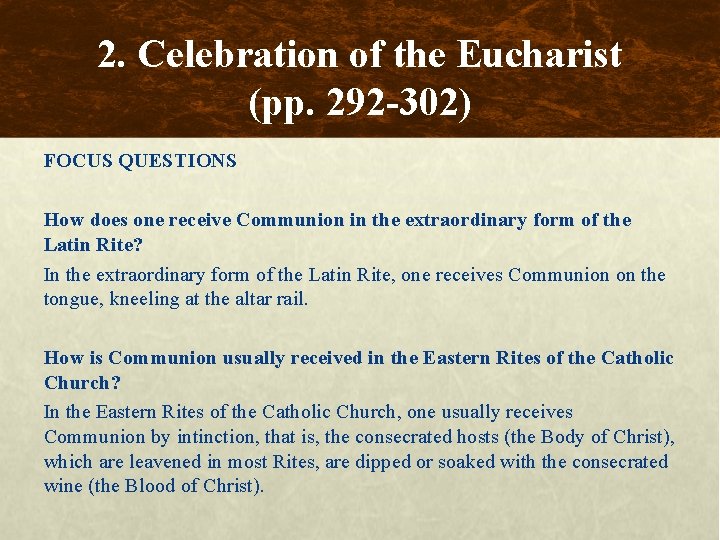 2. Celebration of the Eucharist (pp. 292-302)

FOCUS QUESTIONS

How does one receive Communion in the extraordinary form of the Latin Rite?

In the extraordinary form of the Latin Rite, one receives Communion on the tongue, kneeling at the altar rail.

How is Communion usually received in the Eastern Rites of the Catholic Church?

In the Eastern Rites of the Catholic Church, one usually receives Communion by intinction, that is, the consecrated hosts (the Body of Christ), which are leavened in most Rites, are dipped or soaked with the consecrated wine (the Blood of Christ).